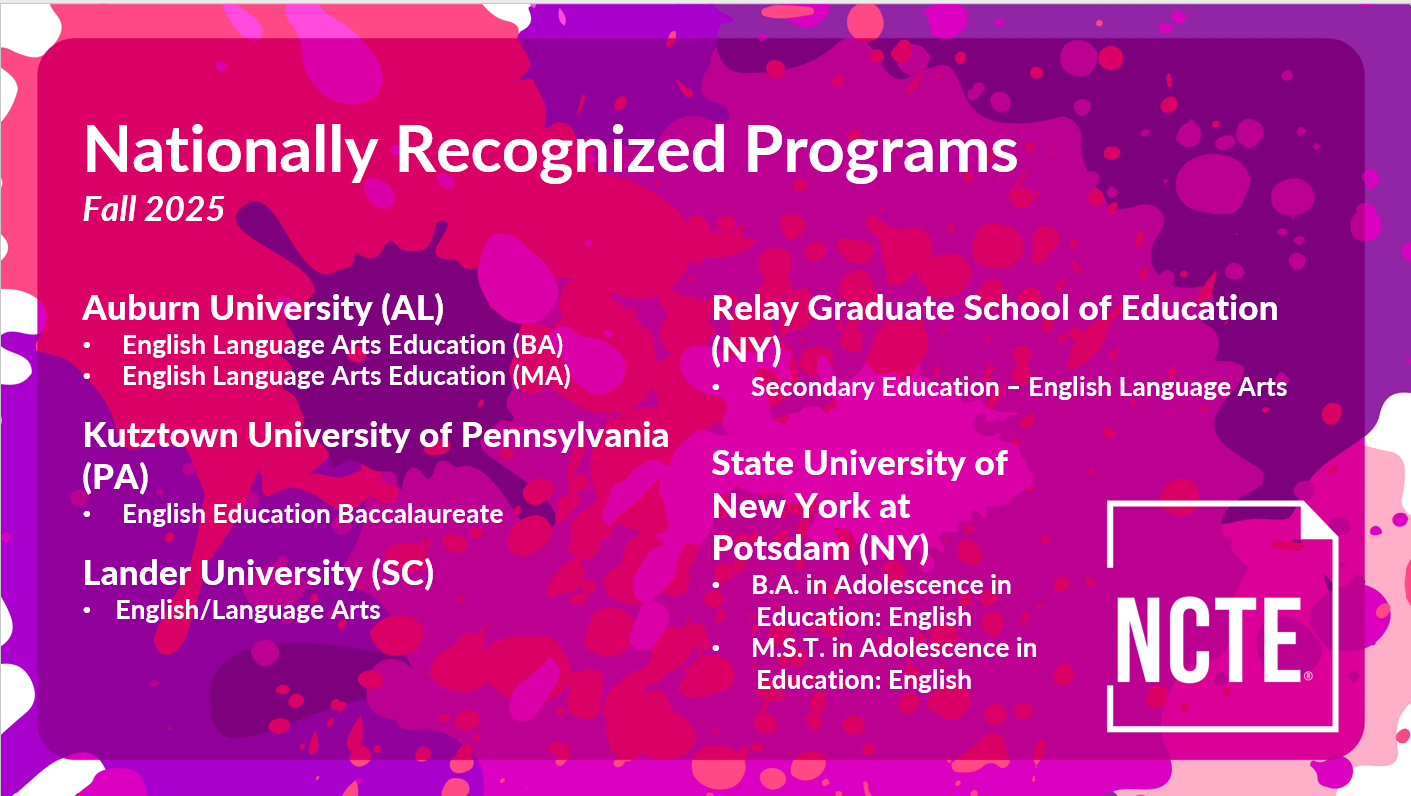 Nationally Recognized Programs
Fall 2025

Auburn University (AL)
• English Language Arts Education (BA)
• English Language Arts Education (MA)

Kutztown University of Pennsylvania (PA)
• English Education Baccalaureate

Lander University (SC)
• English/Language Arts

Relay Graduate School of Education (NY)
• Secondary Education – English Language Arts

State University of New York at Potsdam (NY)
• B.A. in Adolescence in Education: English
• M.S.T. in Adolescence in Education: English

NCTE®